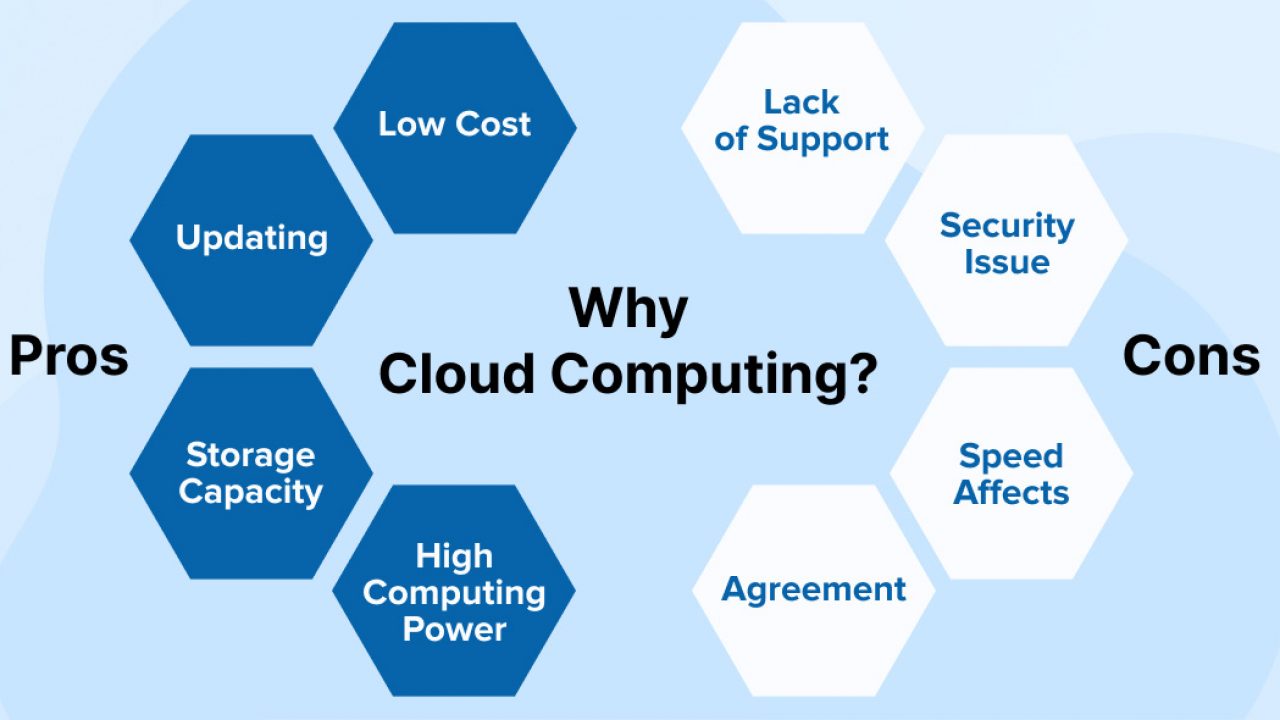 Why Cloud Computing?

Pros

Low Cost

Updating

Storage Capacity

High Computing Power

Cons

Lack of Support

Security Issue

Speed Affects

Agreement